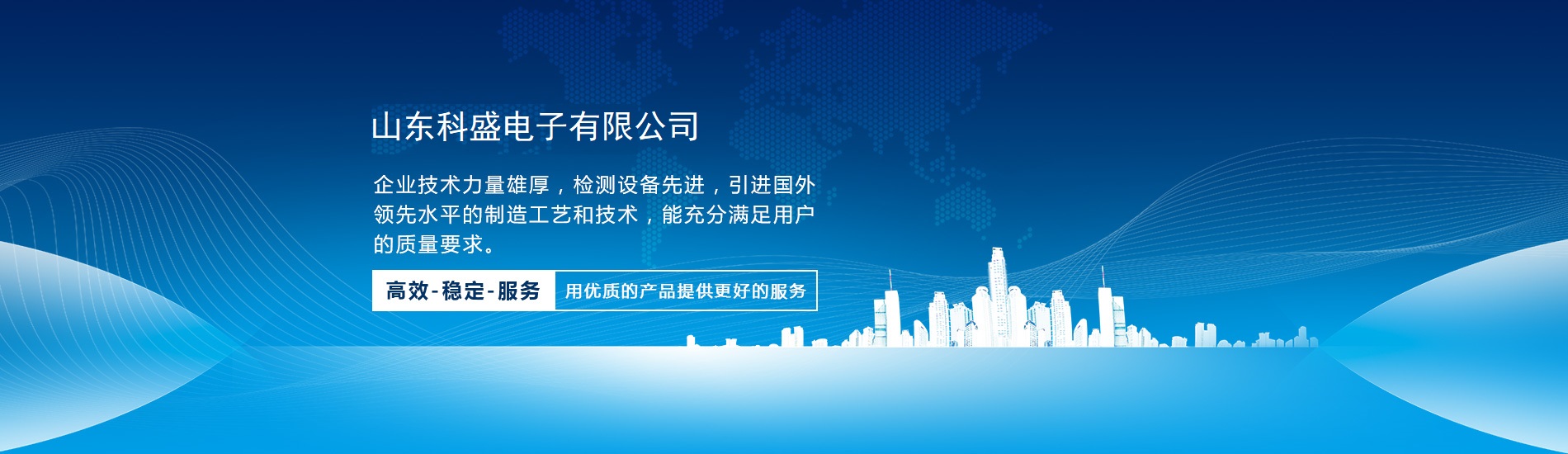 山东科盛电子有限公司

企业技术力量雄厚，检测设备先进，引进国外领先水平的制造工艺和技术，能充分满足用户的质量要求。

高效-稳定-服务 用优质的产品提供更好的服务